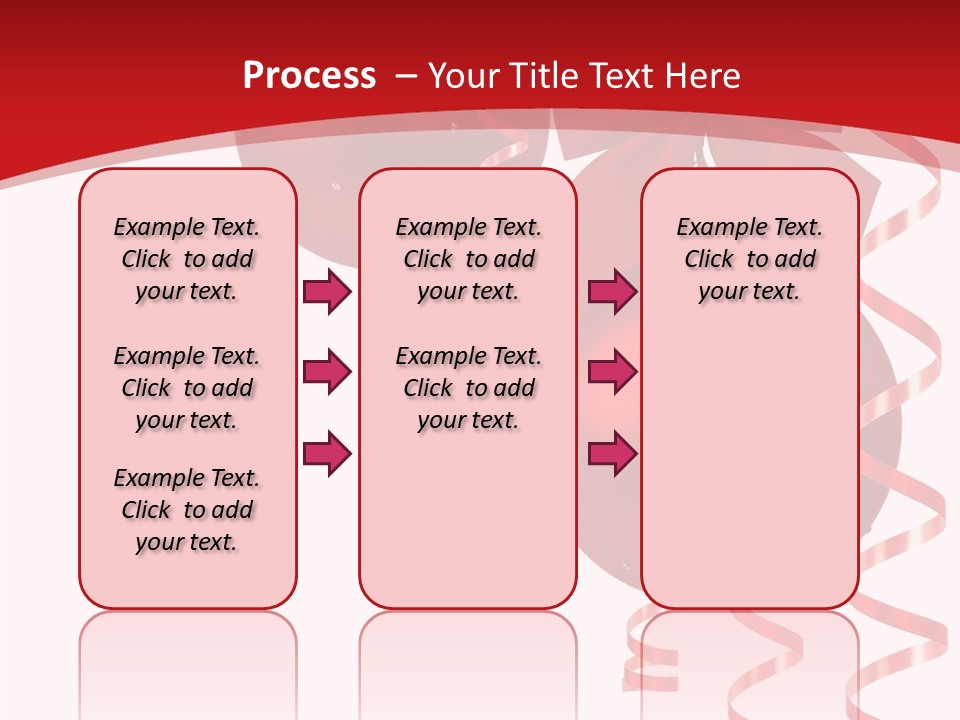 Process – Your Title Text Here

Example Text. Click to add your text.

Example Text. Click to add your text.

Example Text. Click to add your text.

Example Text. Click to add your text.

Example Text. Click to add your text.

Example Text. Click to add your text.